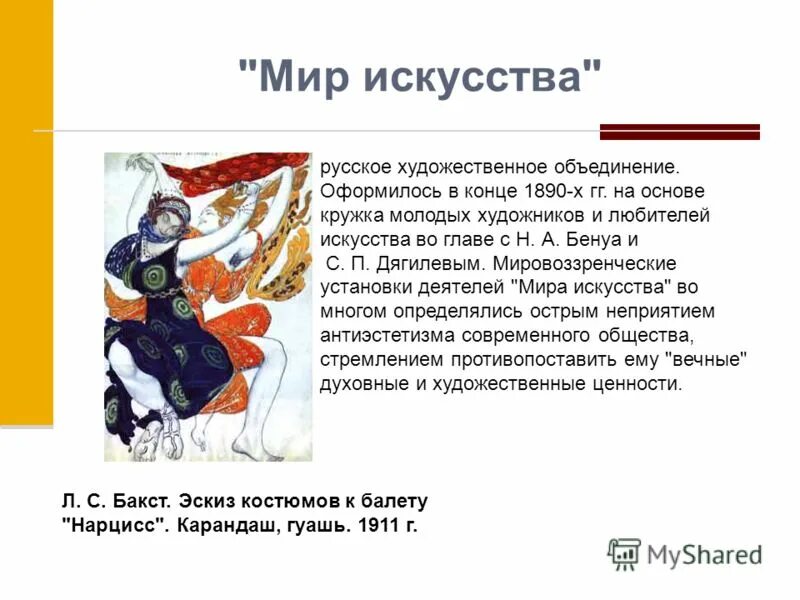 "Мир искусства"

русское художественное объединение. Оформилось в конце 1890-х гг. на основе кружка молодых художников и любителей искусства во главе с Н. А. Бенуа и С. П. Дягилевым. Мировоззренческие установки деятелей "Мира искусства" во многом определялись острым неприятием антиэстетизма современного общества, стремлением противопоставить ему "вечные" духовные и художественные ценности.

Л. С. Бакст. Эскиз костюмов к балету "Нарцисс". Карандаш, гуашь. 1911 г.

MyShared